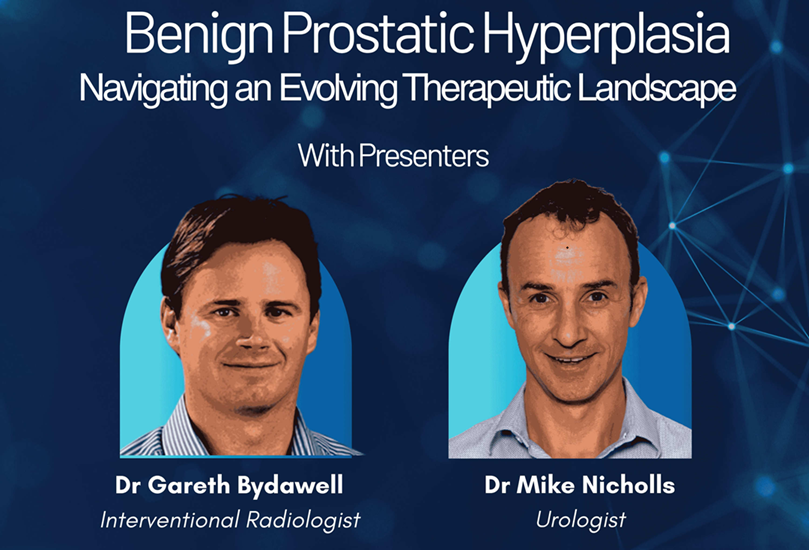 Benign Prostatic Hyperplasia
Navigating an Evolving Therapeutic Landscape

With Presenters

Dr Gareth Bydawell
Interventional Radiologist

Dr Mike Nicholls
Urologist